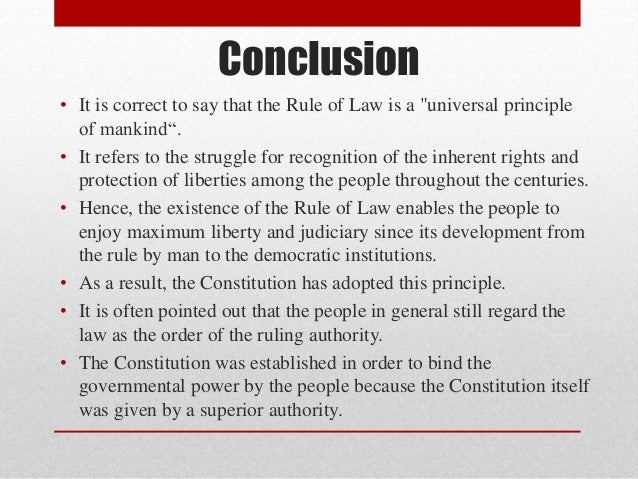 Conclusion

• It is correct to say that the Rule of Law is a "universal principle of mankind“.
• It refers to the struggle for recognition of the inherent rights and protection of liberties among the people throughout the centuries.
• Hence, the existence of the Rule of Law enables the people to enjoy maximum liberty and judiciary since its development from the rule by man to the democratic institutions.
• As a result, the Constitution has adopted this principle.
• It is often pointed out that the people in general still regard the law as the order of the ruling authority.
• The Constitution was established in order to bind the governmental power by the people because the Constitution itself was given by a superior authority.